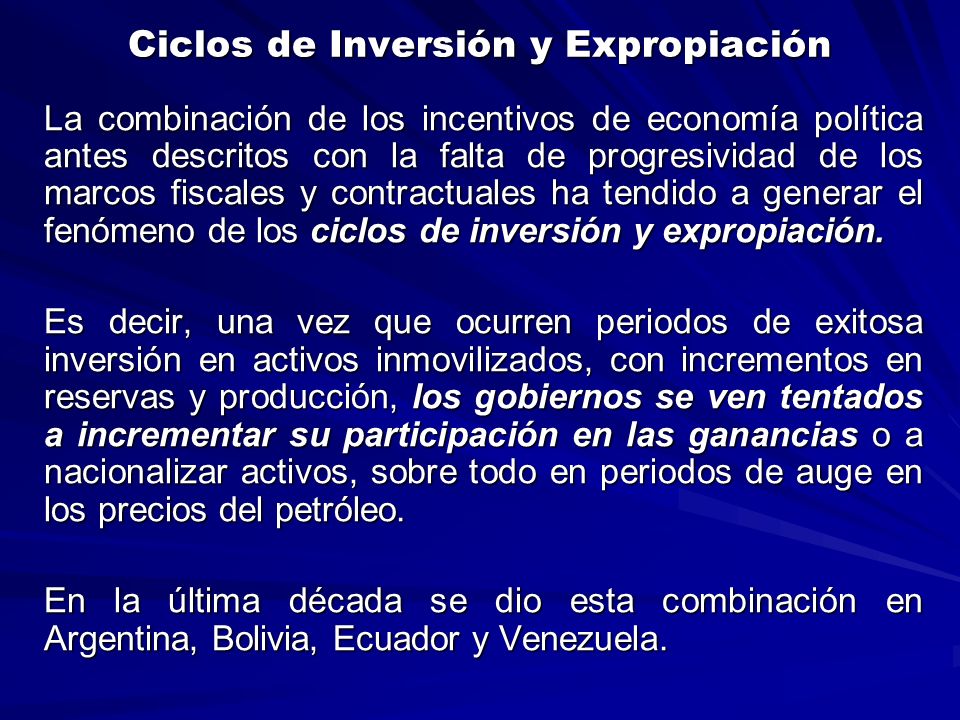 Ciclos de Inversión y Expropiación

La combinación de los incentivos de economía política antes descritos con la falta de progresividad de los marcos fiscales y contractuales ha tendido a generar el fenómeno de los ciclos de inversión y expropiación.

Es decir, una vez que ocurren periodos de exitosa inversión en activos inmovilizados, con incrementos en reservas y producción, los gobiernos se ven tentados a incrementar su participación en las ganancias o a nacionalizar activos, sobre todo en periodos de auge en los precios del petróleo.

En la última década se dio esta combinación en Argentina, Bolivia, Ecuador y Venezuela.